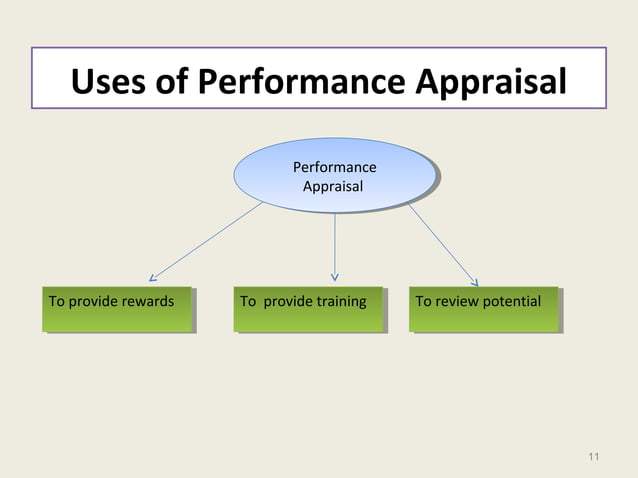 Uses of Performance Appraisal

Performance Appraisal

To provide rewards

To provide training

To review potential

11